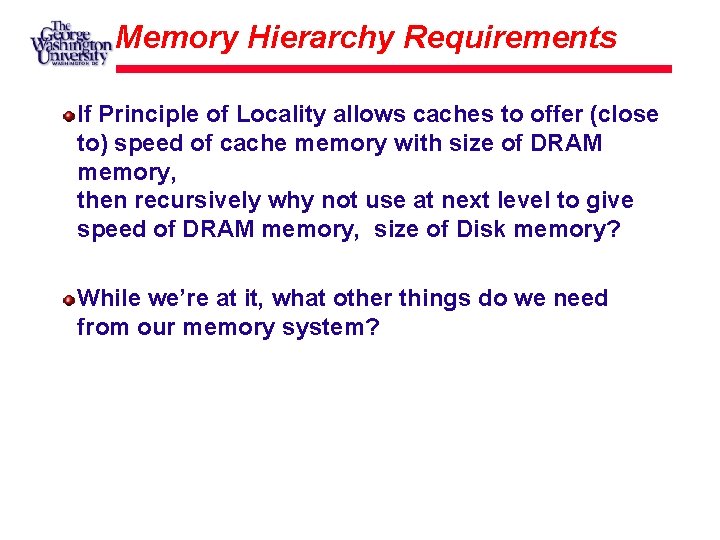 The George Washington University WASHINGTON DC

Memory Hierarchy Requirements

If Principle of Locality allows caches to offer (close to) speed of cache memory with size of DRAM memory,
then recursively why not use at next level to give speed of DRAM memory, size of Disk memory?

While we're at it, what other things do we need from our memory system?